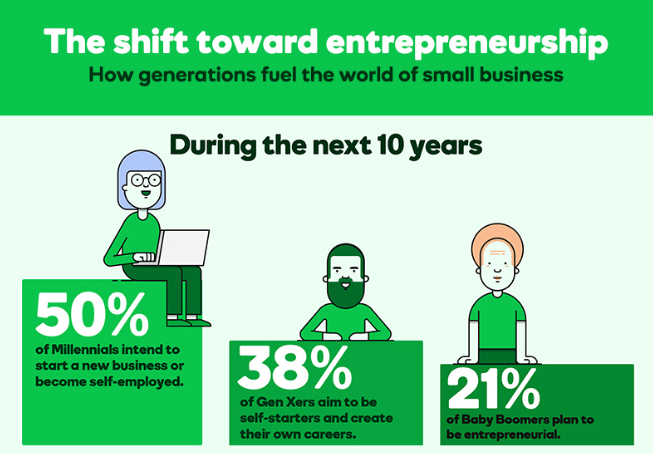 The shift toward entrepreneurship
How generations fuel the world of small business

During the next 10 years

50%
of Millennials intend to start a new business or become self-employed.

38%
of Gen Xers aim to be self-starters and create their own careers.

21%
of Baby Boomers plan to be entrepreneurial.